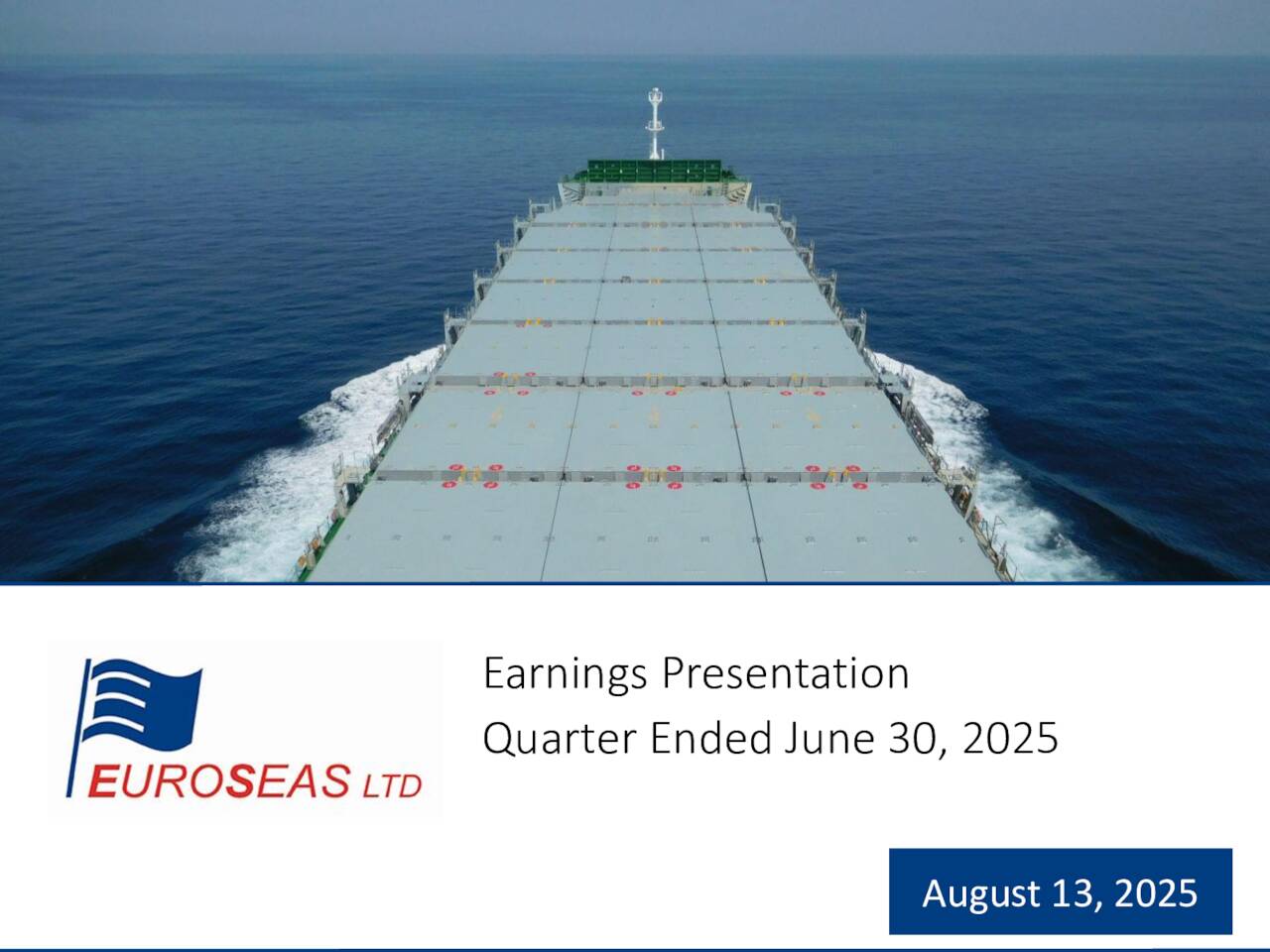 EUROSEAS LTD

Earnings Presentation
Quarter Ended June 30, 2025

August 13, 2025